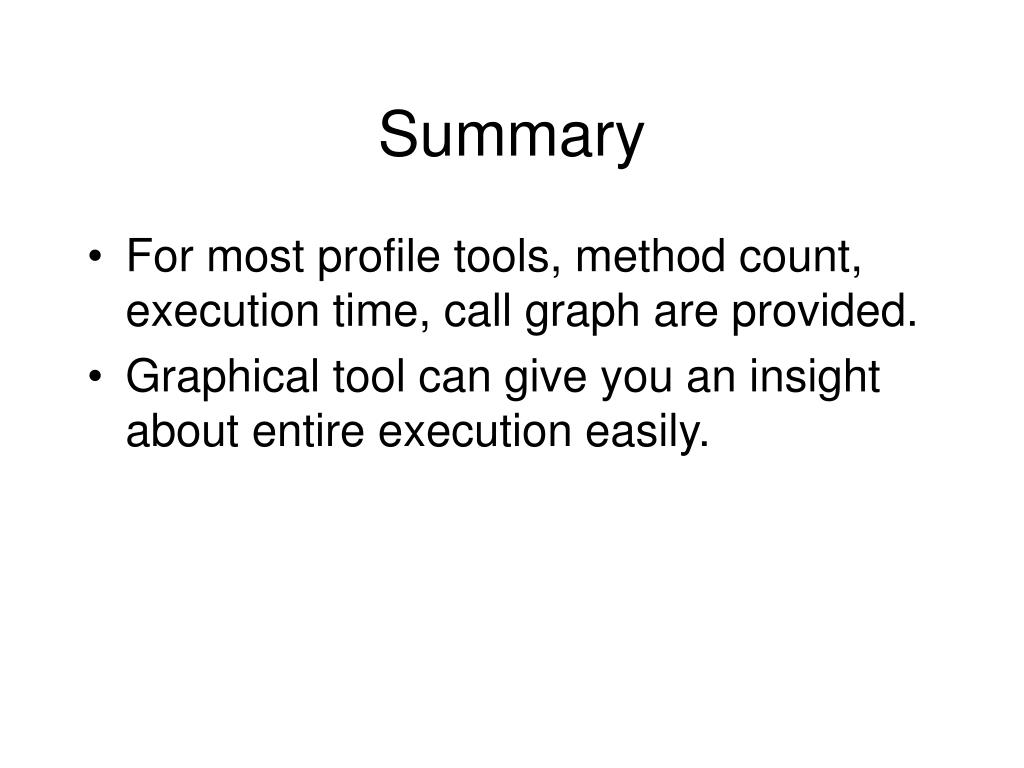 Summary

• For most profile tools, method count, execution time, call graph are provided.
• Graphical tool can give you an insight about entire execution easily.